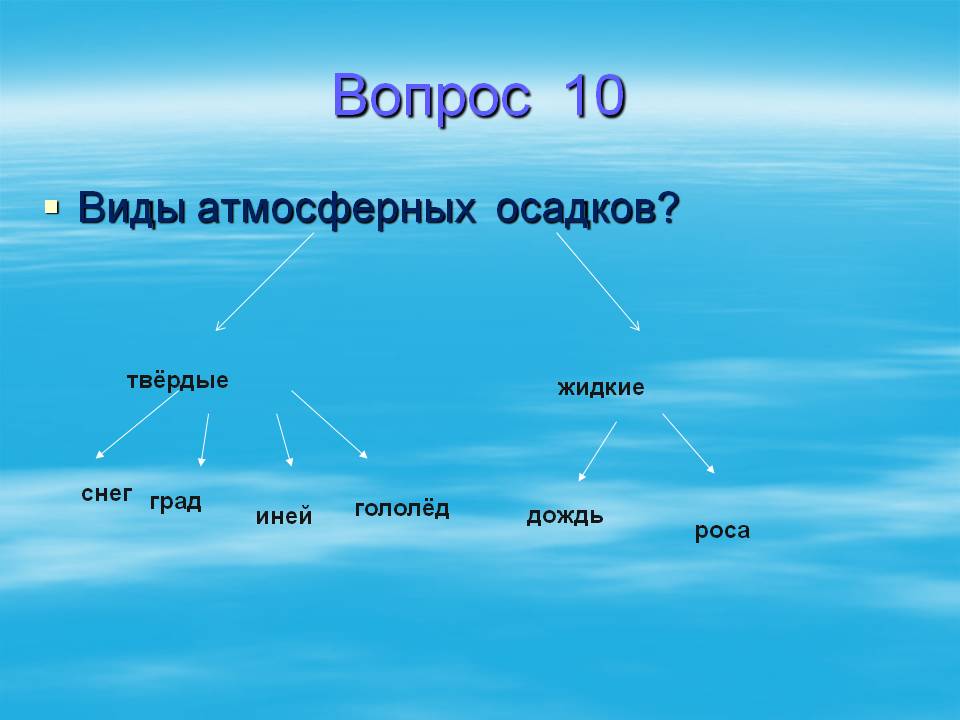 Вопрос 10

Виды атмосферных осадков?

твёрдые

жидкие

снег

град

иней

гололёд

дождь

роса